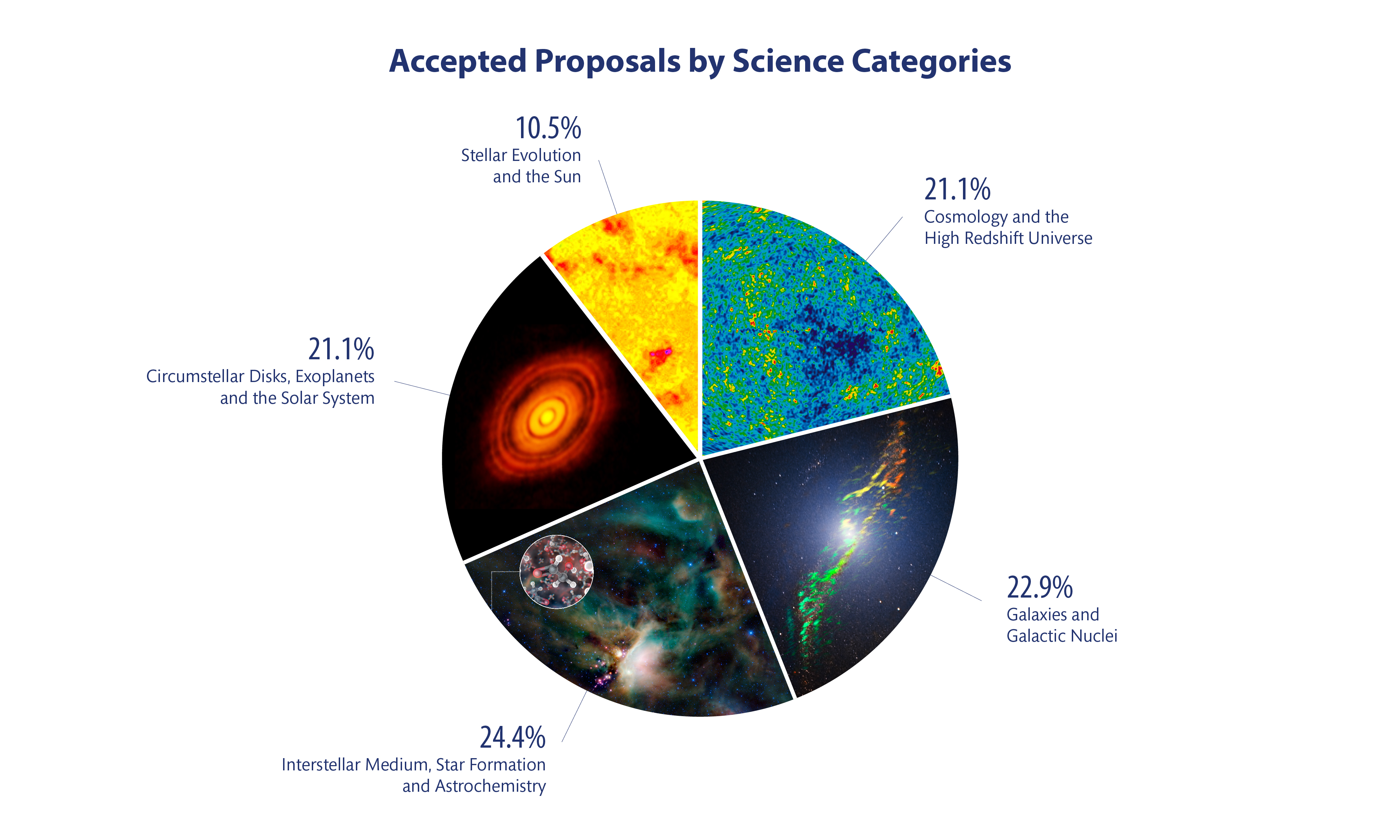 Accepted Proposals by Science Categories

10.5%
Stellar Evolution and the Sun

21.1%
Cosmology and the High Redshift Universe

21.1%
Circumstellar Disks, Exoplanets and the Solar System

22.9%
Galaxies and Galactic Nuclei

24.4%
Interstellar Medium, Star Formation and Astrochemistry